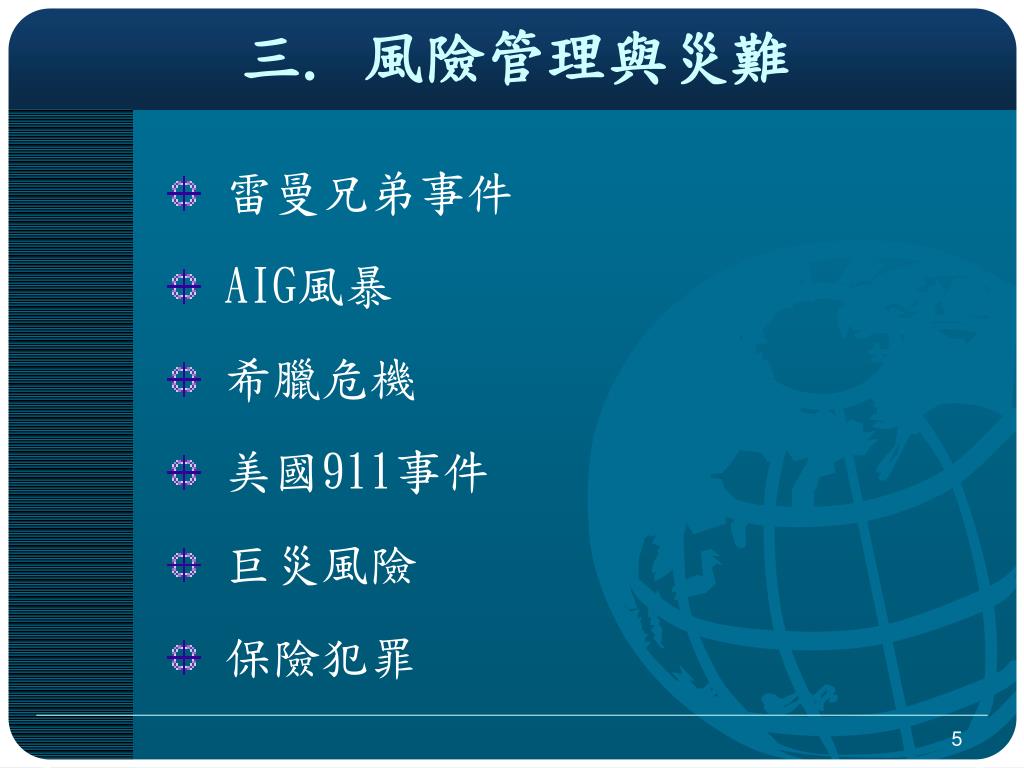 三. 風險管理與災難

雷曼兄弟事件

AIG風暴

希臘危機

美國911事件

巨災風險

保險犯罪

5